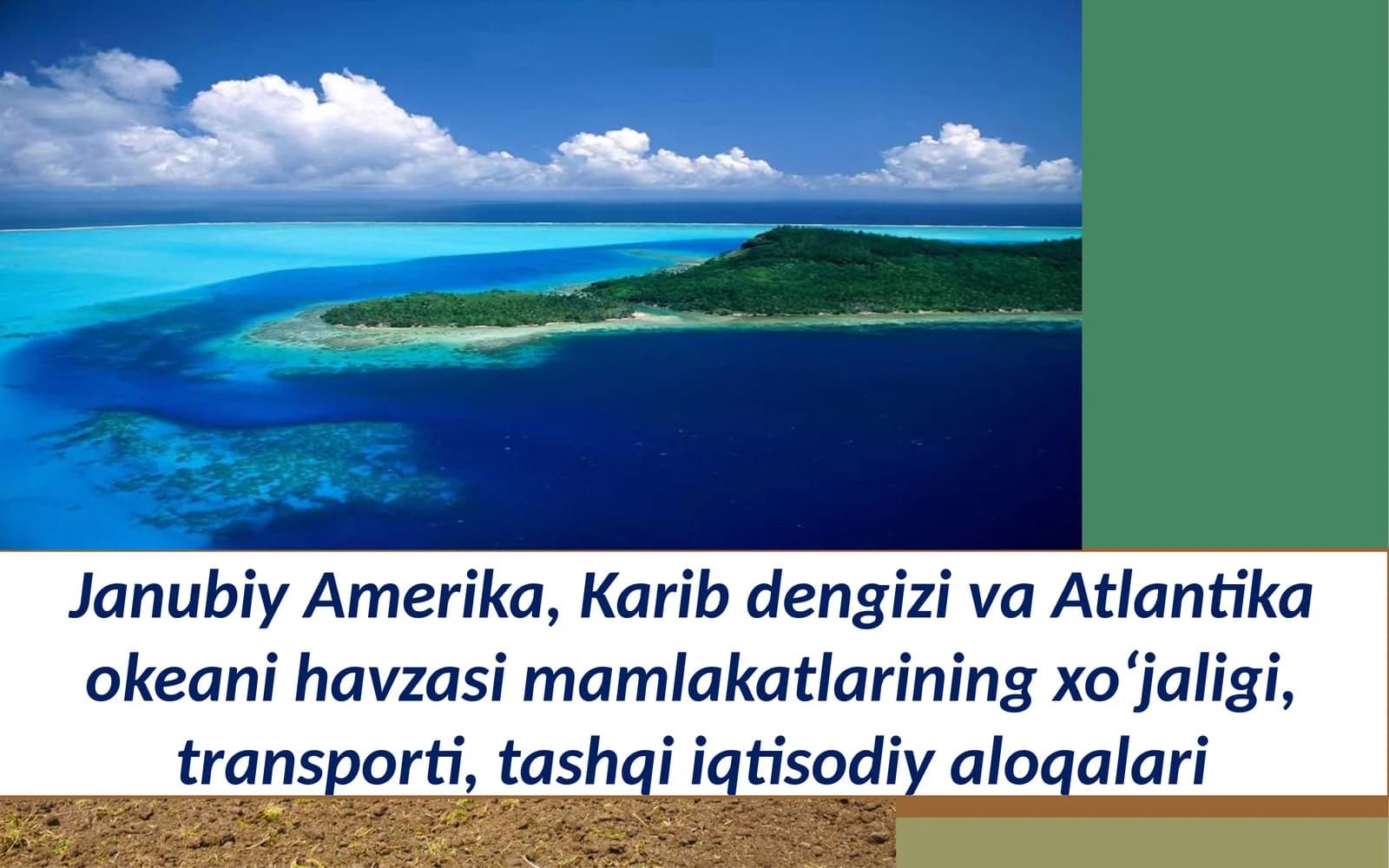 Janubiy Amerika, Karib dengizi va Atlantika okeani havzasi mamlakatlarining xo‘jaligi, transporti, tashqi iqtisodiy aloqalari